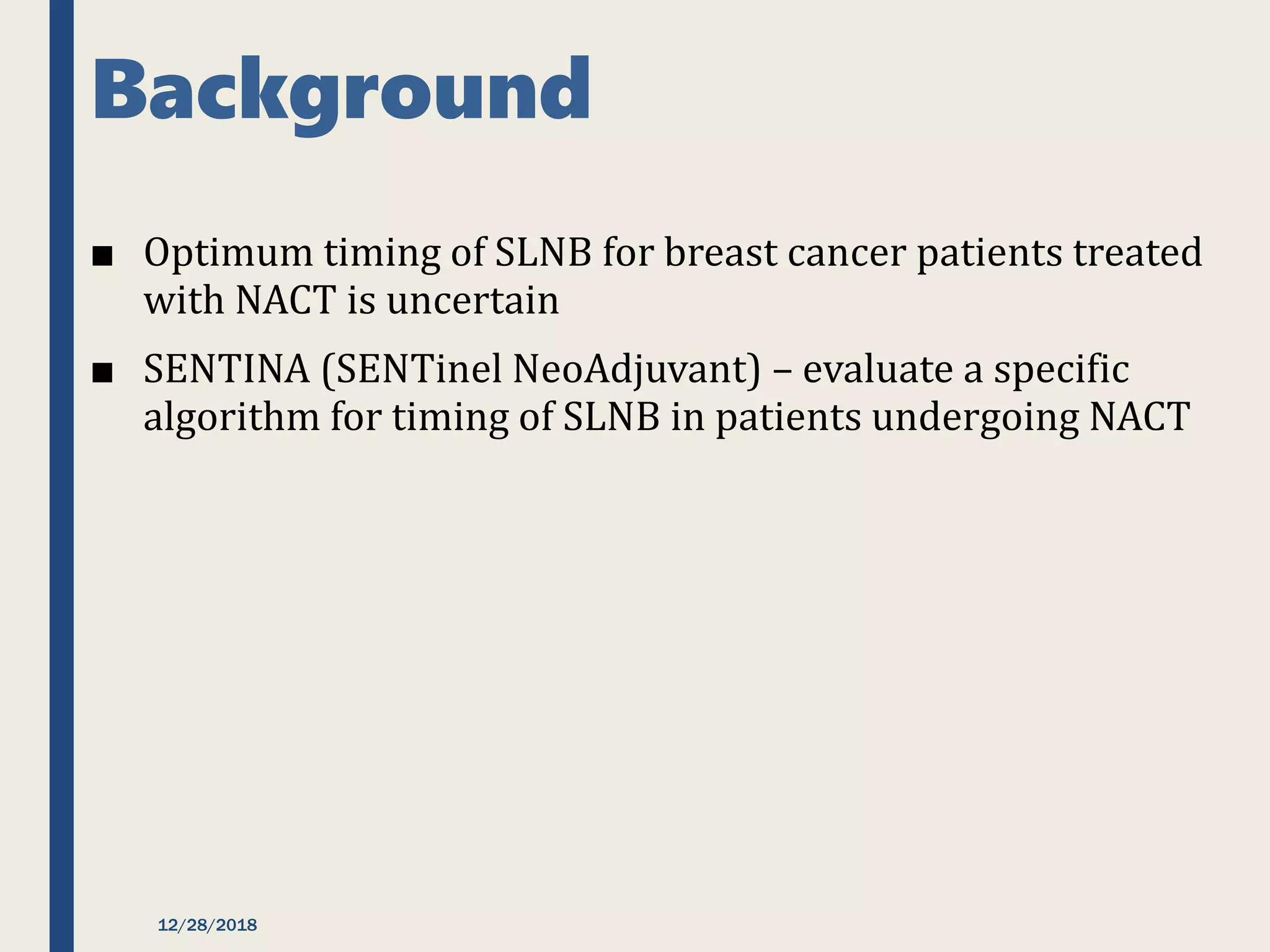 Background

■ Optimum timing of SLNB for breast cancer patients treated with NACT is uncertain

■ SENTINA (SENTinel NeoAdjuvant) – evaluate a specific algorithm for timing of SLNB in patients undergoing NACT

12/28/2018